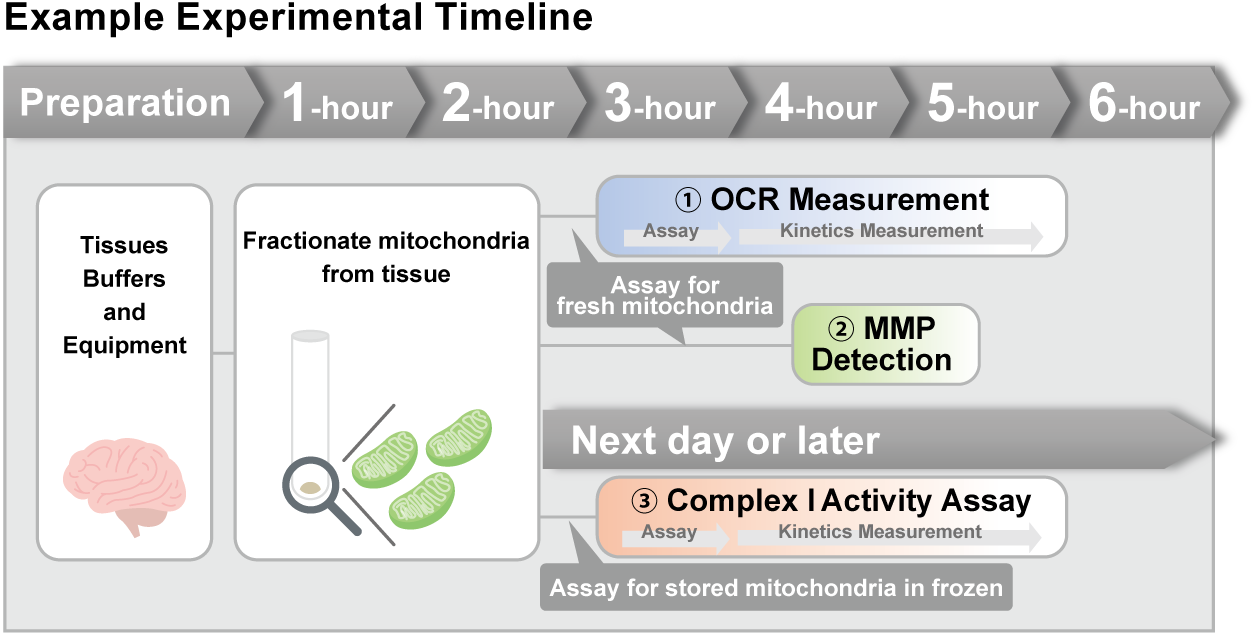 Example Experimental Timeline

Preparation 1-hour 2-hour 3-hour 4-hour 5-hour 6-hour

Tissues Buffers and Equipment

Fractionate mitochondria from tissue

① OCR Measurement
Assay Kinetics Measurement

Assay for fresh mitochondria

② MMP Detection

Next day or later

③ Complex I Activity Assay
Assay Kinetics Measurement

Assay for stored mitochondria in frozen